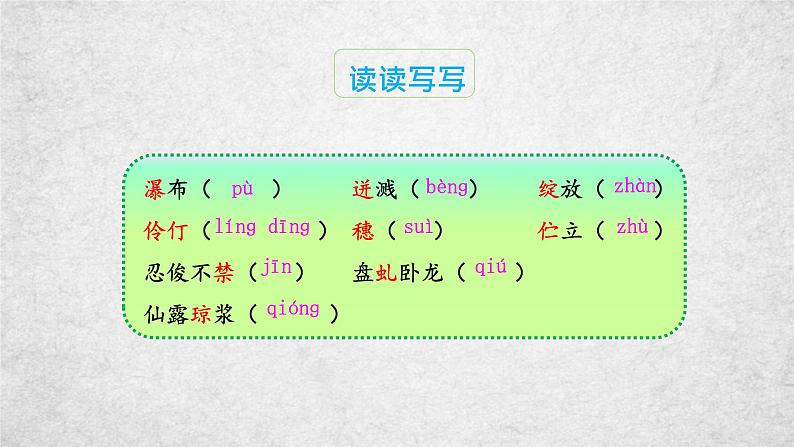 读读写写

瀑布（ pù ） 迸溅（bèng） 绽放（zhàn）

伶仃（líng dīng） 穗（suì） 伫立（zhù）

忍俊不禁（jīn） 盘虬卧龙（qiú）

仙露琼浆（qióng）